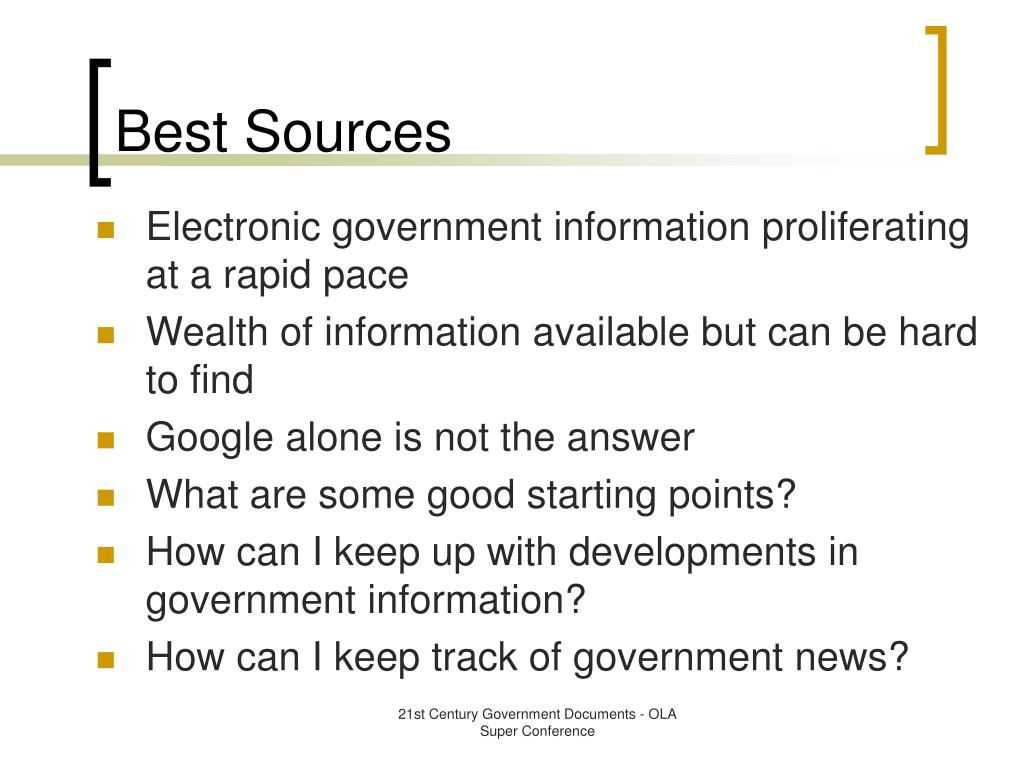 Best Sources

- Electronic government information proliferating at a rapid pace
- Wealth of information available but can be hard to find
- Google alone is not the answer
- What are some good starting points?
- How can I keep up with developments in government information?
- How can I keep track of government news?

21st Century Government Documents - OLA Super Conference